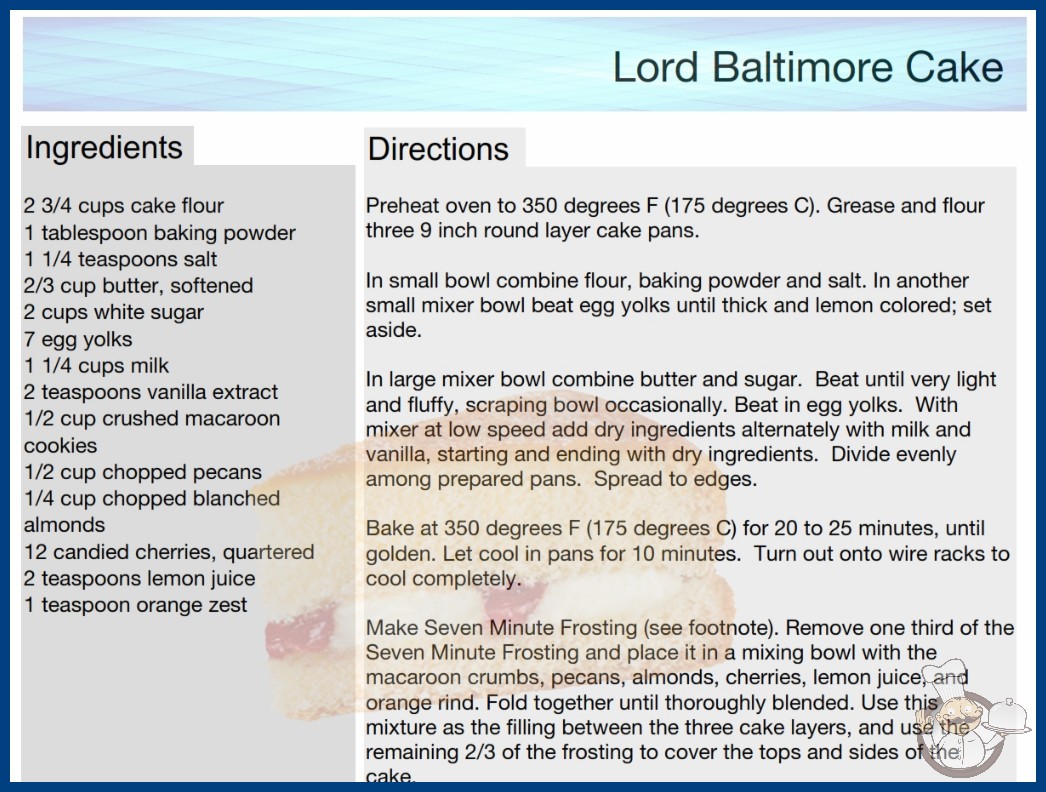 Lord Baltimore Cake

Ingredients

2 3/4 cups cake flour
1 tablespoon baking powder
1 1/4 teaspoons salt
2/3 cup butter, softened
2 cups white sugar
7 egg yolks
1 1/4 cups milk
2 teaspoons vanilla extract
1/2 cup crushed macaroon cookies
1/2 cup chopped pecans
1/4 cup chopped blanched almonds
12 candied cherries, quartered
2 teaspoons lemon juice
1 teaspoon orange zest

Directions

Preheat oven to 350 degrees F (175 degrees C). Grease and flour three 9 inch round layer cake pans.

In small bowl combine flour, baking powder and salt. In another small mixer bowl beat egg yolks until thick and lemon colored; set aside.

In large mixer bowl combine butter and sugar. Beat until very light and fluffy, scraping bowl occasionally. Beat in egg yolks. With mixer at low speed add dry ingredients alternately with milk and vanilla, starting and ending with dry ingredients. Divide evenly among prepared pans. Spread to edges.

Bake at 350 degrees F (175 degrees C) for 20 to 25 minutes, until golden. Let cool in pans for 10 minutes. Turn out onto wire racks to cool completely.

Make Seven Minute Frosting (see footnote). Remove one third of the Seven Minute Frosting and place it in a mixing bowl with the macaroon crumbs, pecans, almonds, cherries, lemon juice, and orange rind. Fold together until thoroughly blended. Use this mixture as the filling between the three cake layers, and use the remaining 2/3 of the frosting to cover the tops and sides of the cake.